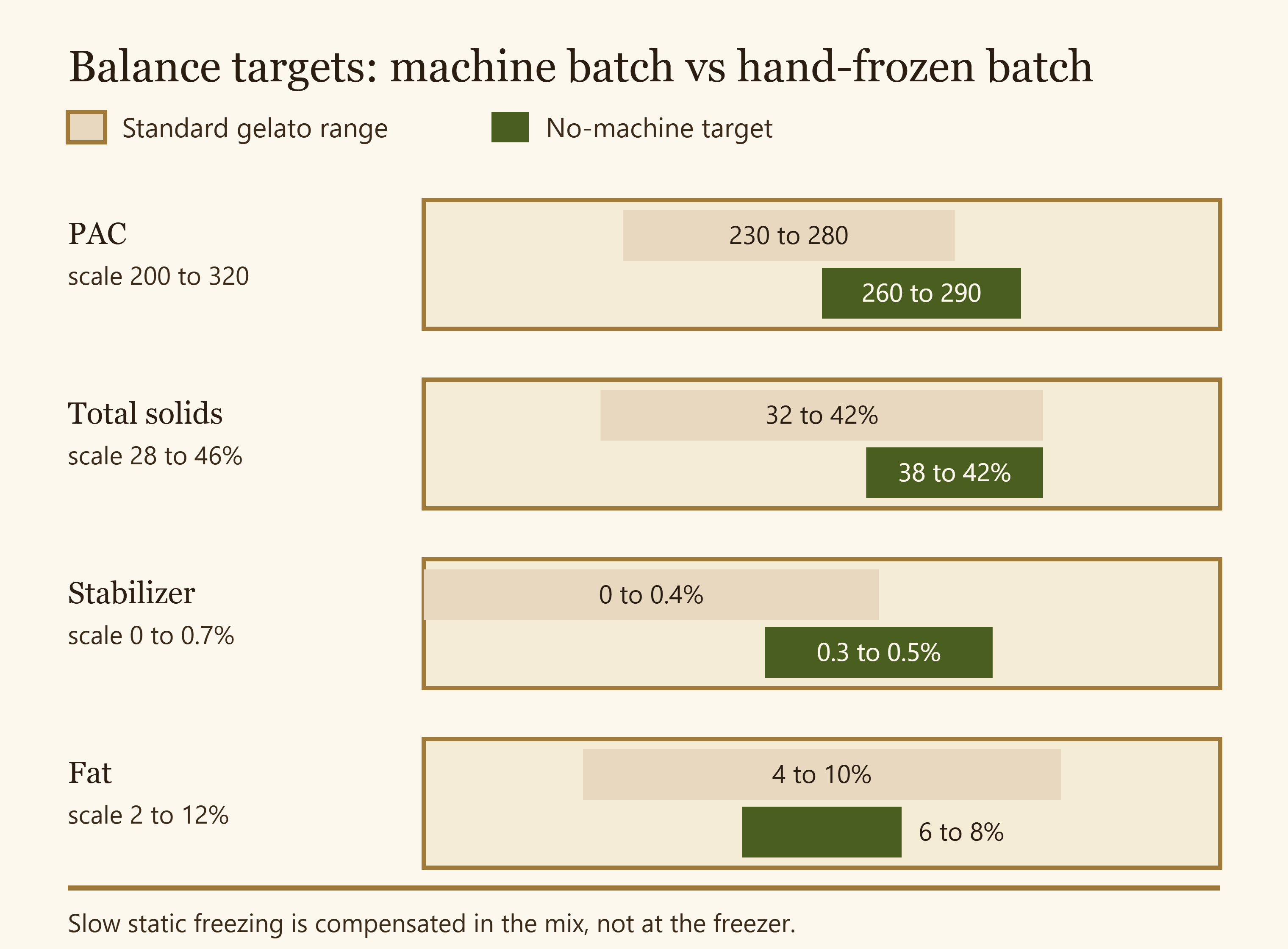 Balance targets: machine batch vs hand-frozen batch

Standard gelato range

No-machine target

PAC
scale 200 to 320

230 to 280

260 to 290

Total solids
scale 28 to 46%

32 to 42%

38 to 42%

Stabilizer
scale 0 to 0.7%

0 to 0.4%

0.3 to 0.5%

Fat
scale 2 to 12%

4 to 10%

6 to 8%

Slow static freezing is compensated in the mix, not at the freezer.